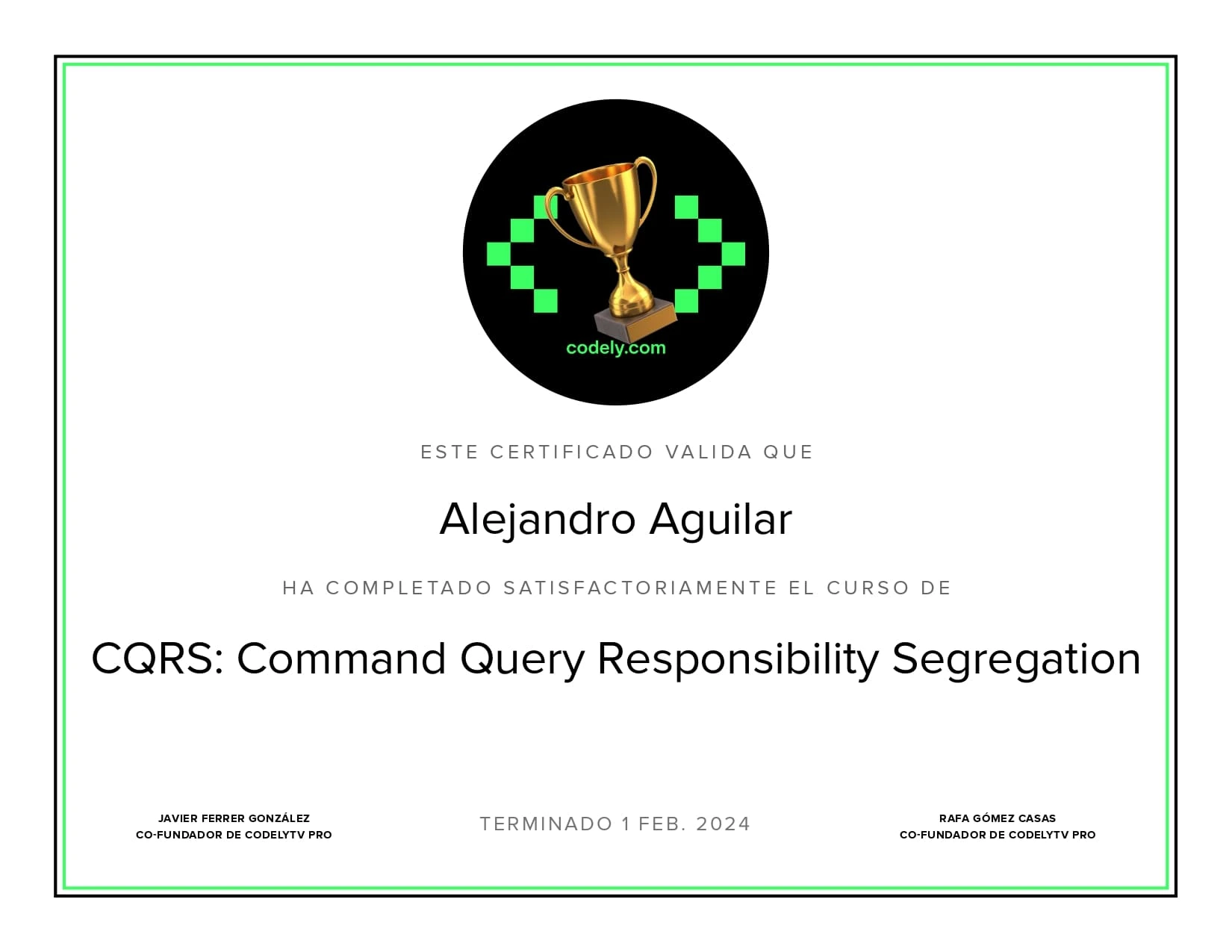 codely.com

ESTE CERTIFICADO VALIDA QUE

Alejandro Aguilar

HA COMPLETADO SATISFACTORIAMENTE EL CURSO DE

CQRS: Command Query Responsibility Segregation

JAVIER FERRER GONZÁLEZ
CO-FUNDADOR DE CODELYTV PRO

TERMINADO 1 FEB. 2024

RAFA GÓMEZ CASAS
CO-FUNDADOR DE CODELYTV PRO